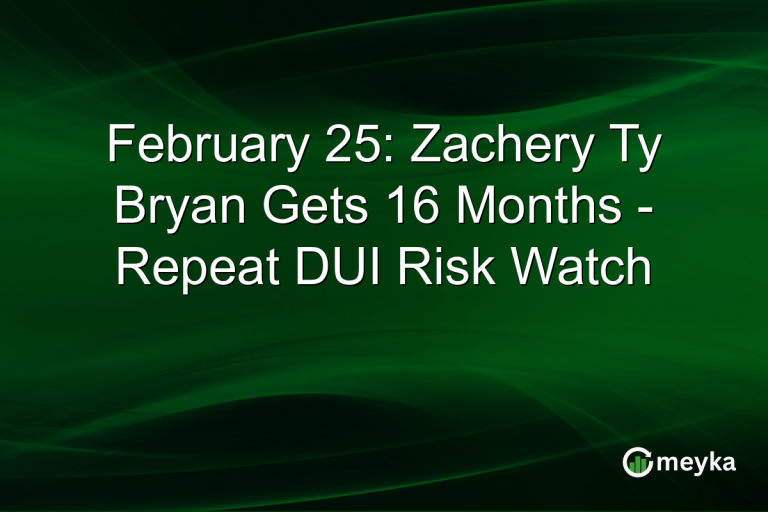 February 25: Zachery Ty Bryan Gets 16 Months - Repeat DUI Risk Watch

meyka